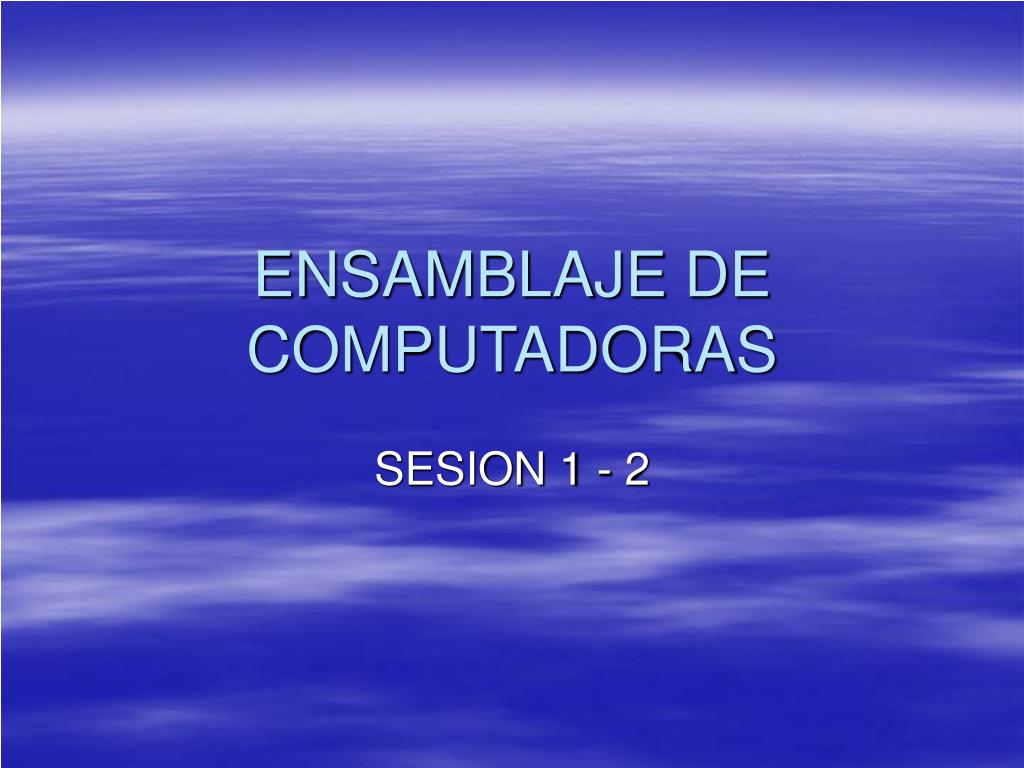 ENSAMBLAJE DE COMPUTADORAS

SESION 1 - 2